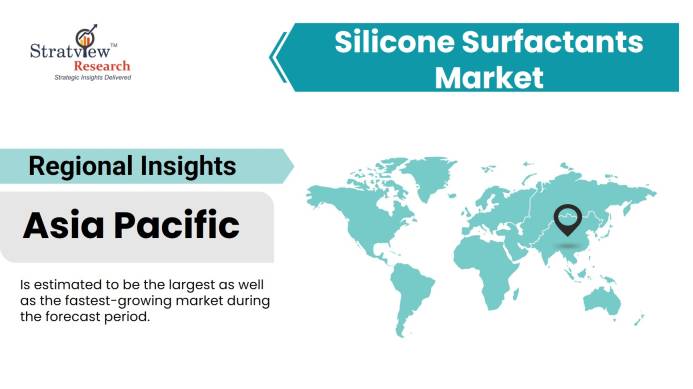 Stratview™
Research
Strategic Insights Delivered

Silicone Surfactants Market

Regional Insights

Asia Pacific

Is estimated to be the largest as well as the fastest-growing market during the forecast period.